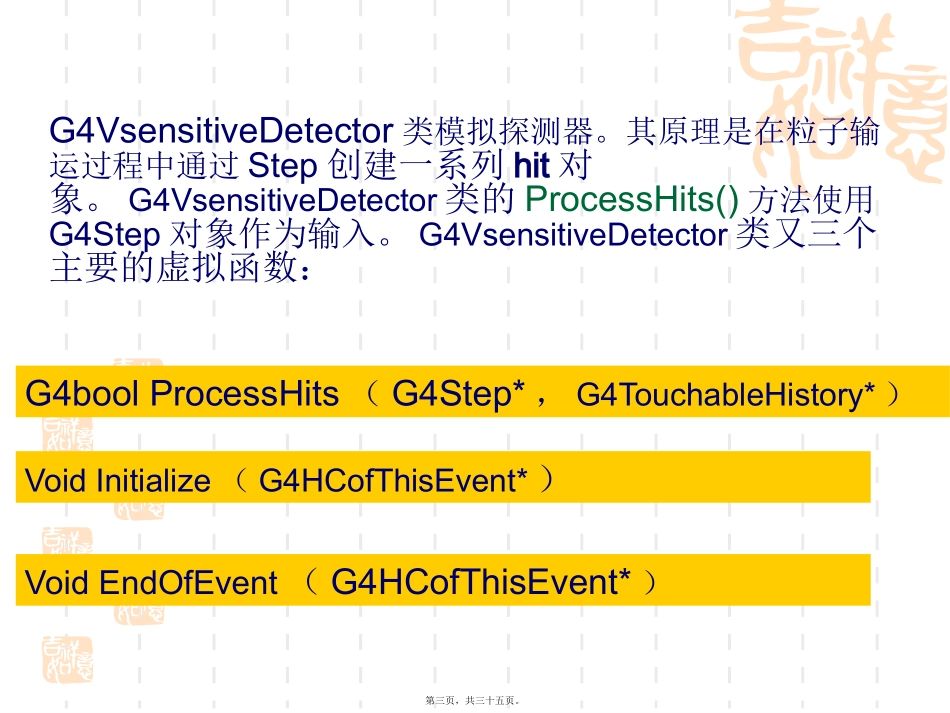 G4VsensitiveDetector 类模拟探测器。其原理是在粒子输运过程中通过 Step 创建一系列 hit 对象。 G4VsensitiveDetector 类的 ProcessHits() 方法使用 G4Step 对象作为输入。 G4VsensitiveDetector 类又三个主要的虚拟函数：

G4bool ProcessHits （ G4Step*， G4TouchableHistory* ）

Void Initialize （ G4HCofThisEvent* ）

Void EndOfEvent （ G4HCofThisEvent* ）

第三页，共三十五页。